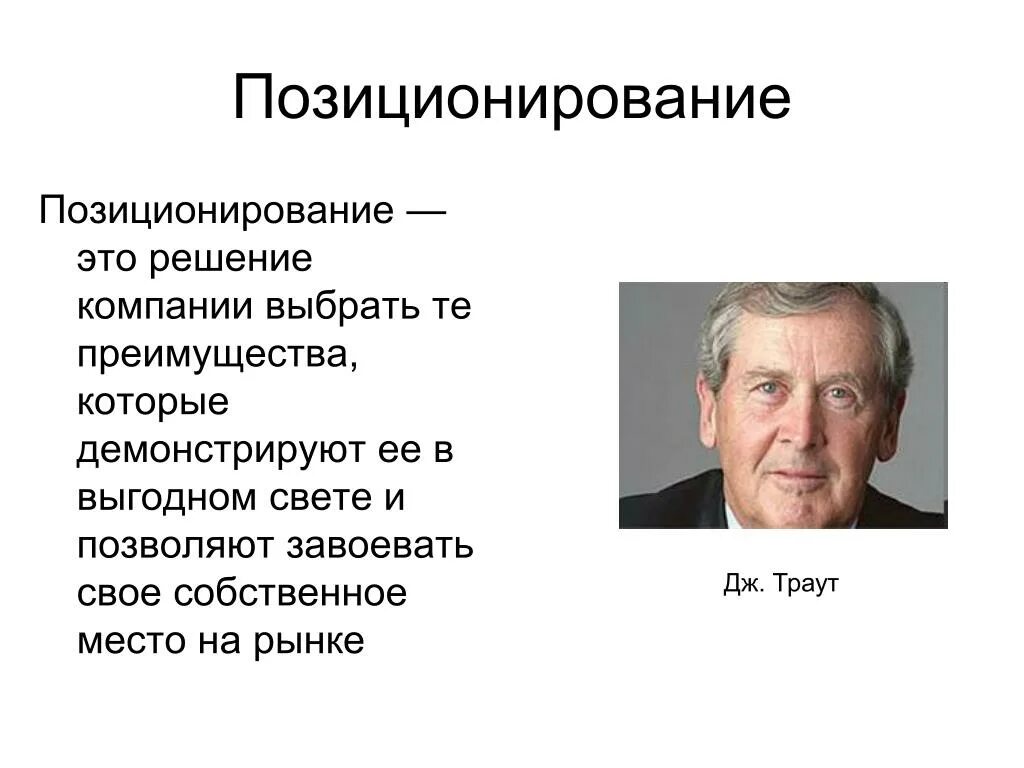 Позиционирование

Позиционирование — это решение компании выбрать те преимущества, которые демонстрируют ее в выгодном свете и позволяют завоевать свое собственное место на рынке

Дж. Траут